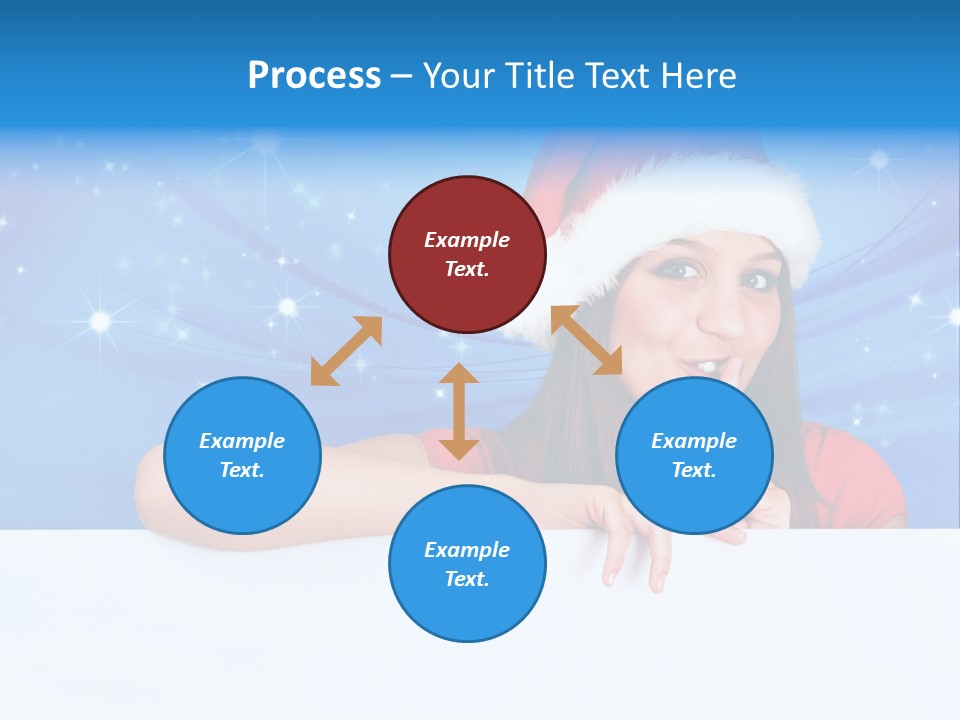 Process – Your Title Text Here

Example Text.

Example Text.

Example Text.

Example Text.